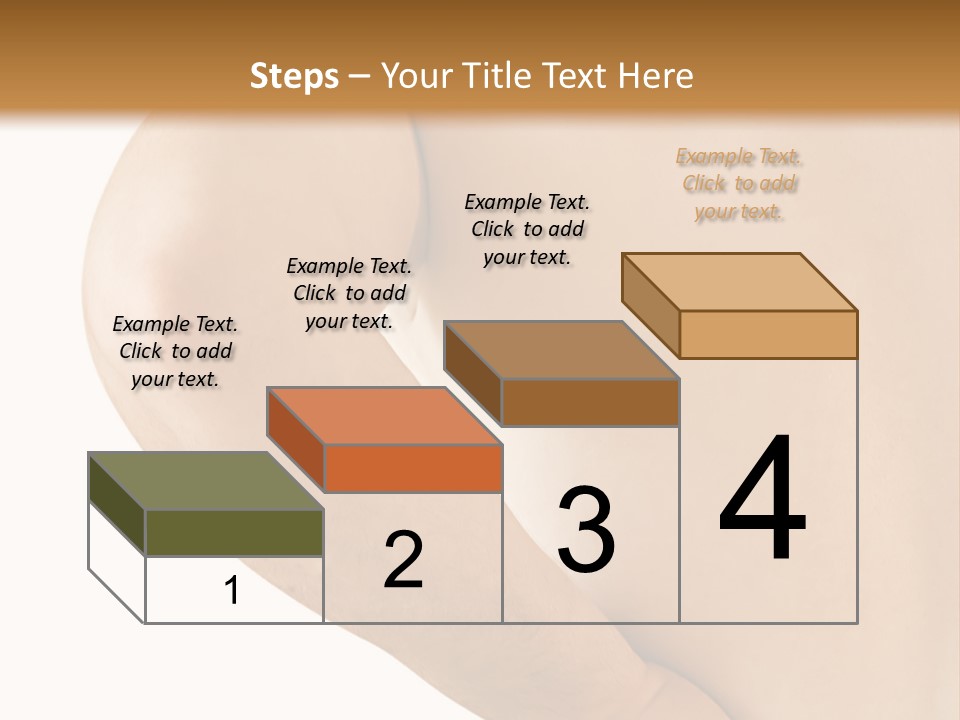 Steps – Your Title Text Here

Example Text. Click to add your text.

Example Text. Click to add your text.

Example Text. Click to add your text.

Example Text. Click to add your text.

1

2

3

4